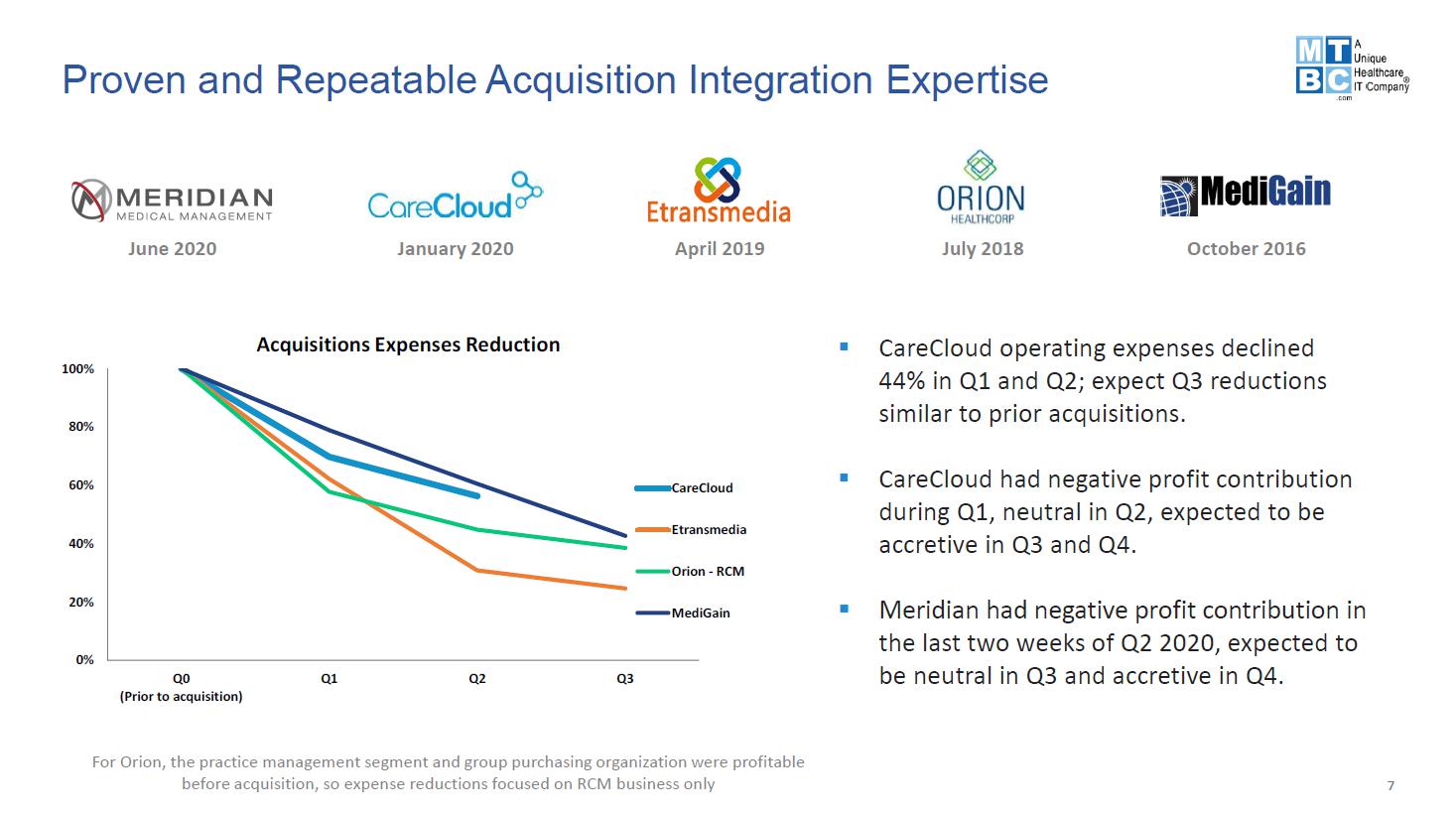 Proven and Repeatable Acquisition Integration Expertise

MTBC .com A Unique Healthcare IT Company ®

MERIDIAN MEDICAL MANAGEMENT
June 2020

CareCloud
January 2020

Etransmedia
April 2019

ORION HEALTHCORP
July 2018

MediGain
October 2016

Acquisitions Expenses Reduction

100%
80%
60%
40%
20%
0%

Q0 (Prior to acquisition)
Q1
Q2
Q3

CareCloud
Etransmedia
Orion - RCM
MediGain

▪ CareCloud operating expenses declined 44% in Q1 and Q2; expect Q3 reductions similar to prior acquisitions.

▪ CareCloud had negative profit contribution during Q1, neutral in Q2, expected to be accretive in Q3 and Q4.

▪ Meridian had negative profit contribution in the last two weeks of Q2 2020, expected to be neutral in Q3 and accretive in Q4.

For Orion, the practice management segment and group purchasing organization were profitable before acquisition, so expense reductions focused on RCM business only

7